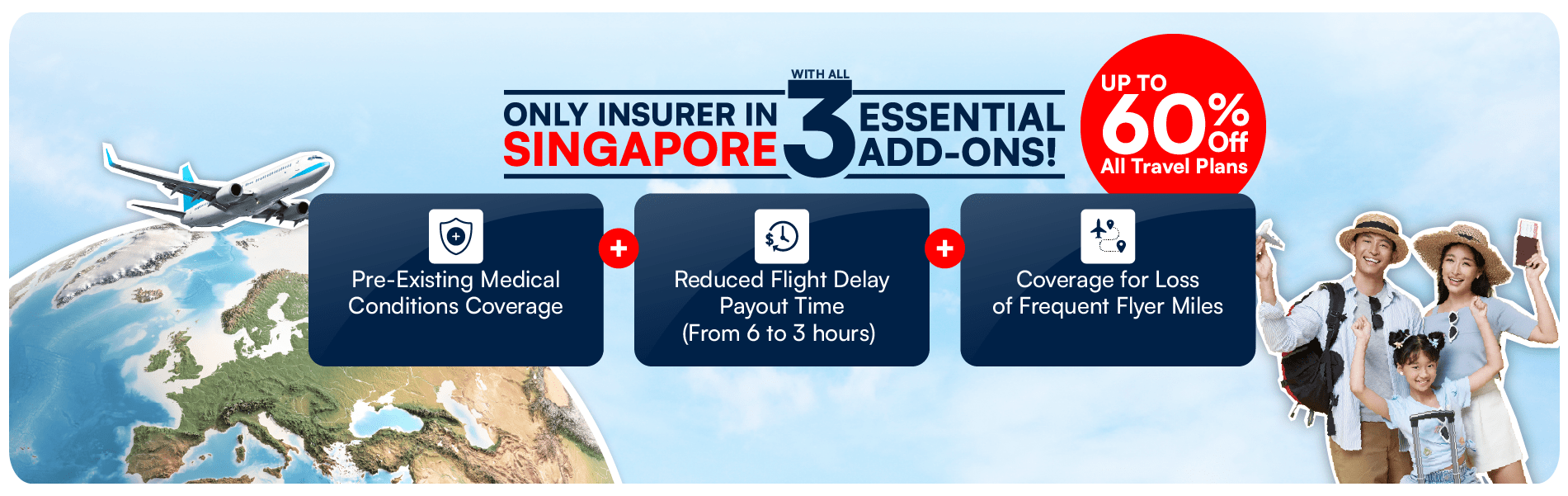 ONLY INSURER IN SINGAPORE WITH ALL 3 ESSENTIAL ADD-ONS!

UP TO 60% Off All Travel Plans

Pre-Existing Medical Conditions Coverage

+

Reduced Flight Delay Payout Time (From 6 to 3 hours)

+

Coverage for Loss of Frequent Flyer Miles